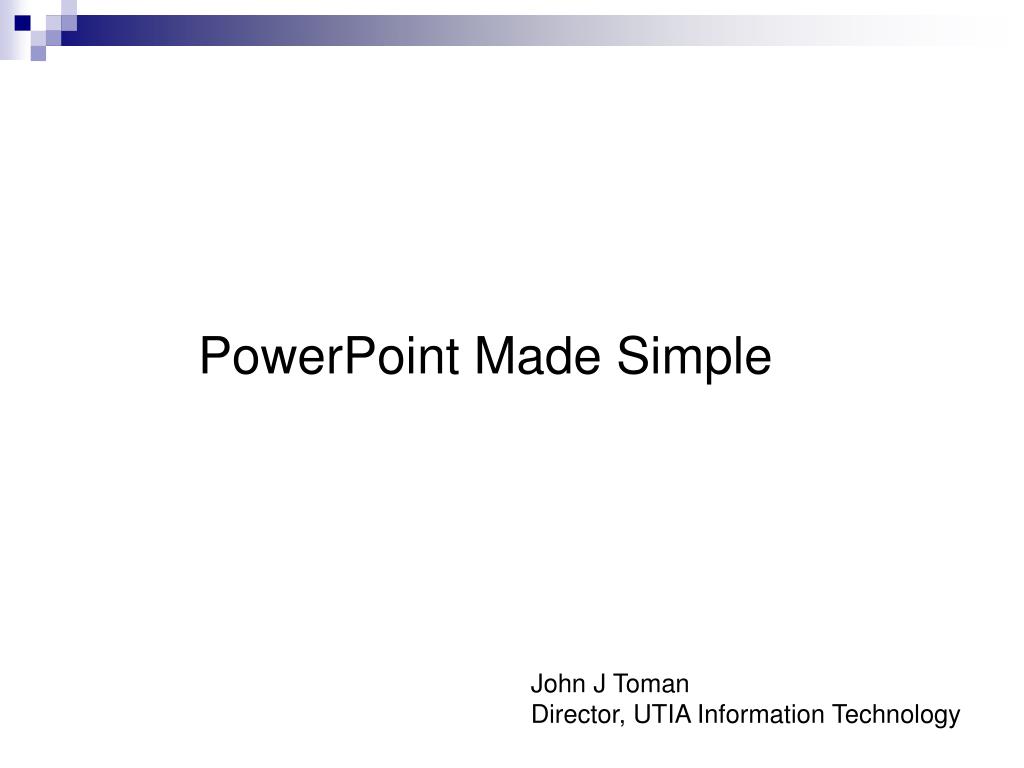 PowerPoint Made Simple

John J Toman
Director, UTIA Information Technology